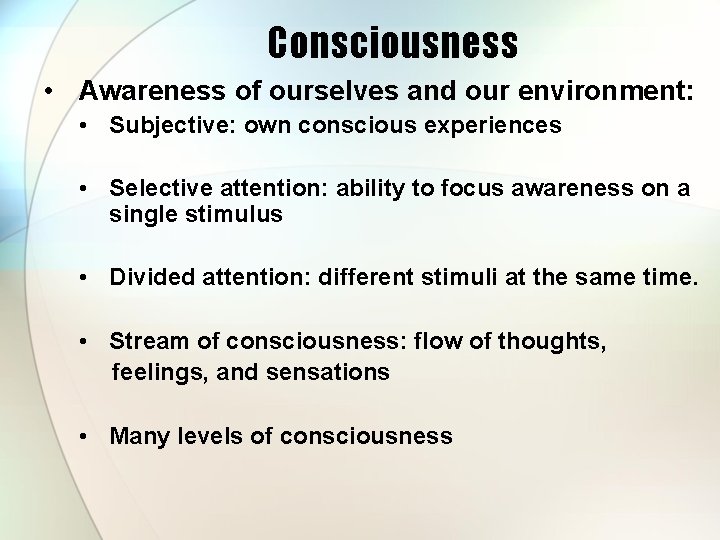 Consciousness

• Awareness of ourselves and our environment:
• Subjective: own conscious experiences

• Selective attention: ability to focus awareness on a single stimulus

• Divided attention: different stimuli at the same time.

• Stream of consciousness: flow of thoughts, feelings, and sensations

• Many levels of consciousness